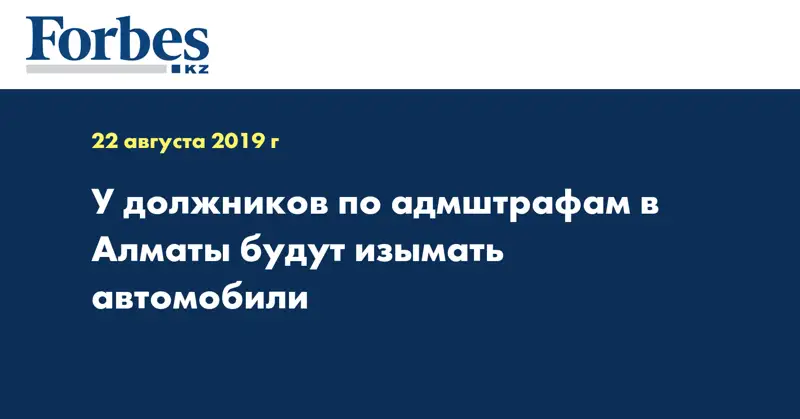 Forbes
KZ

22 августа 2019 г

У должников по адмштрафам в Алматы будут изымать автомобили